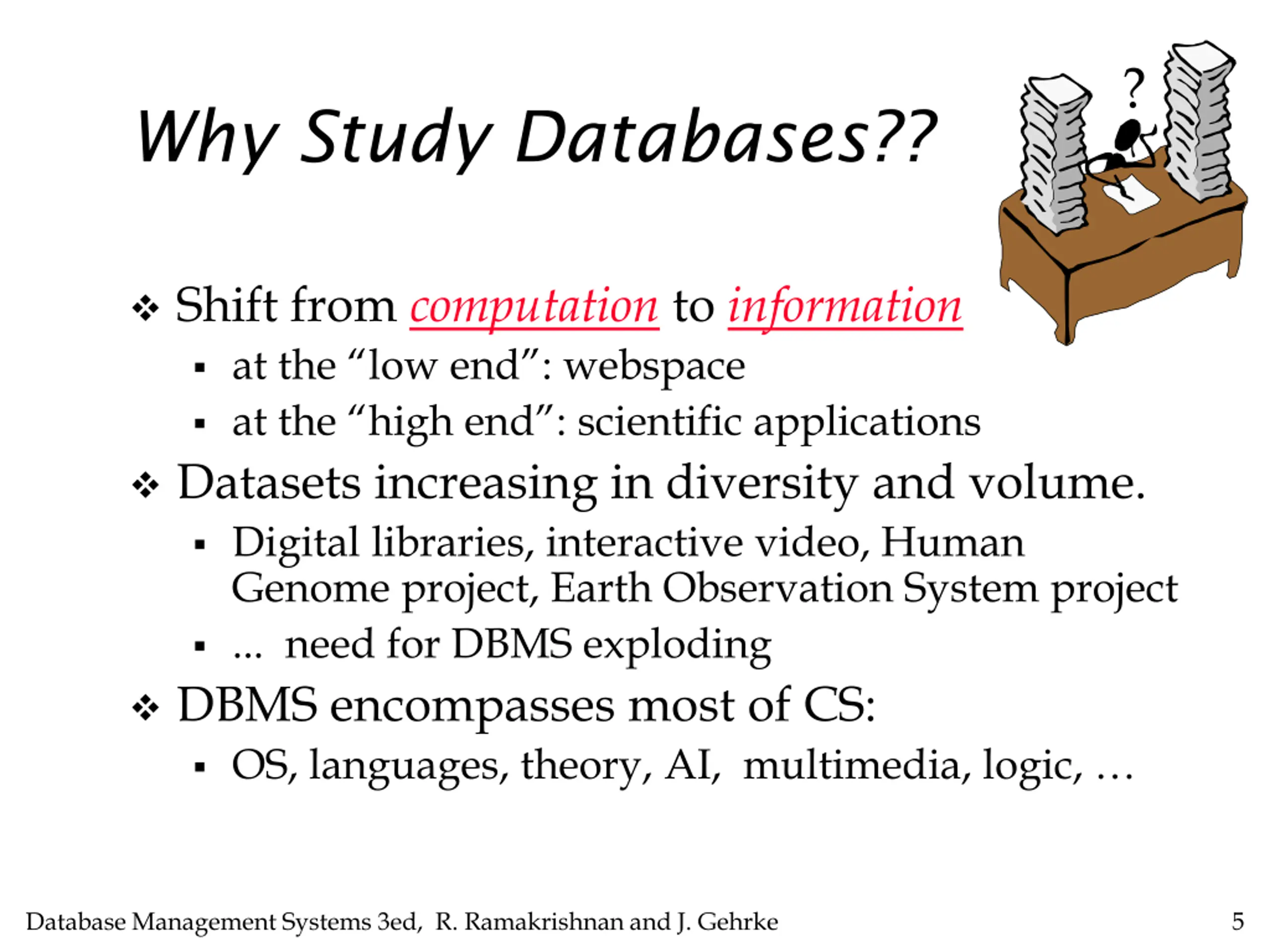 Why Study Databases??

?

❖ Shift from computation to information

▪ at the “low end”: webspace

▪ at the “high end”: scientific applications

❖ Datasets increasing in diversity and volume.

▪ Digital libraries, interactive video, Human Genome project, Earth Observation System project

▪ ... need for DBMS exploding

❖ DBMS encompasses most of CS:

▪ OS, languages, theory, AI, multimedia, logic, ...

Database Management Systems 3ed, R. Ramakrishnan and J. Gehrke

5